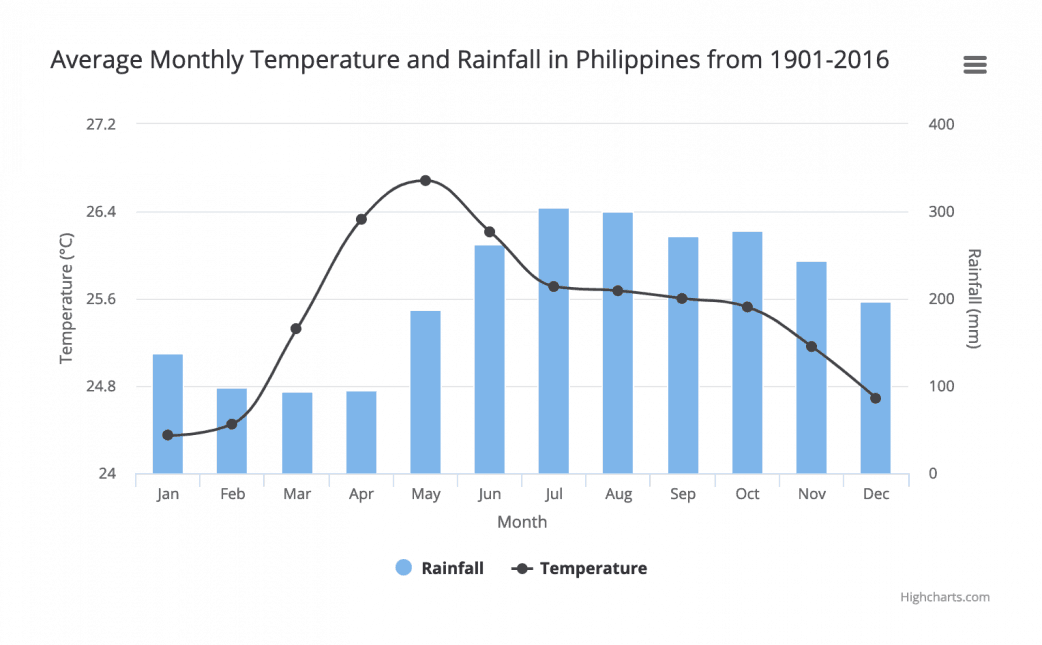 Average Monthly Temperature and Rainfall in Philippines from 1901-2016

Temperature (°C)

27.2
26.4
25.6
24.8
24

Rainfall (mm)

400
300
200
100
0

Jan
Feb
Mar
Apr
May
Jun
Jul
Aug
Sep
Oct
Nov
Dec

Month

Rainfall
Temperature

Highcharts.com